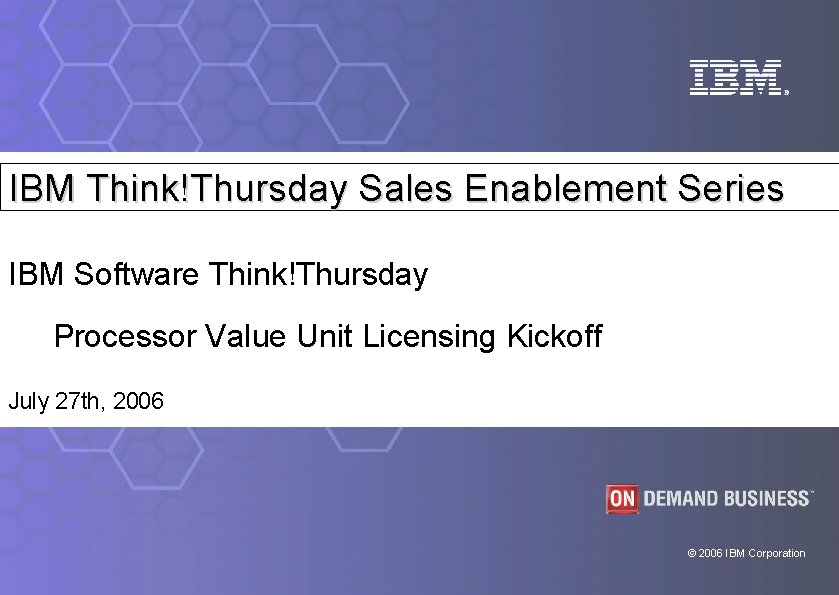 IBM

IBM Think!Thursday Sales Enablement Series

IBM Software Think!Thursday

Processor Value Unit Licensing Kickoff

July 27th, 2006

ON DEMAND BUSINESS™

© 2006 IBM Corporation